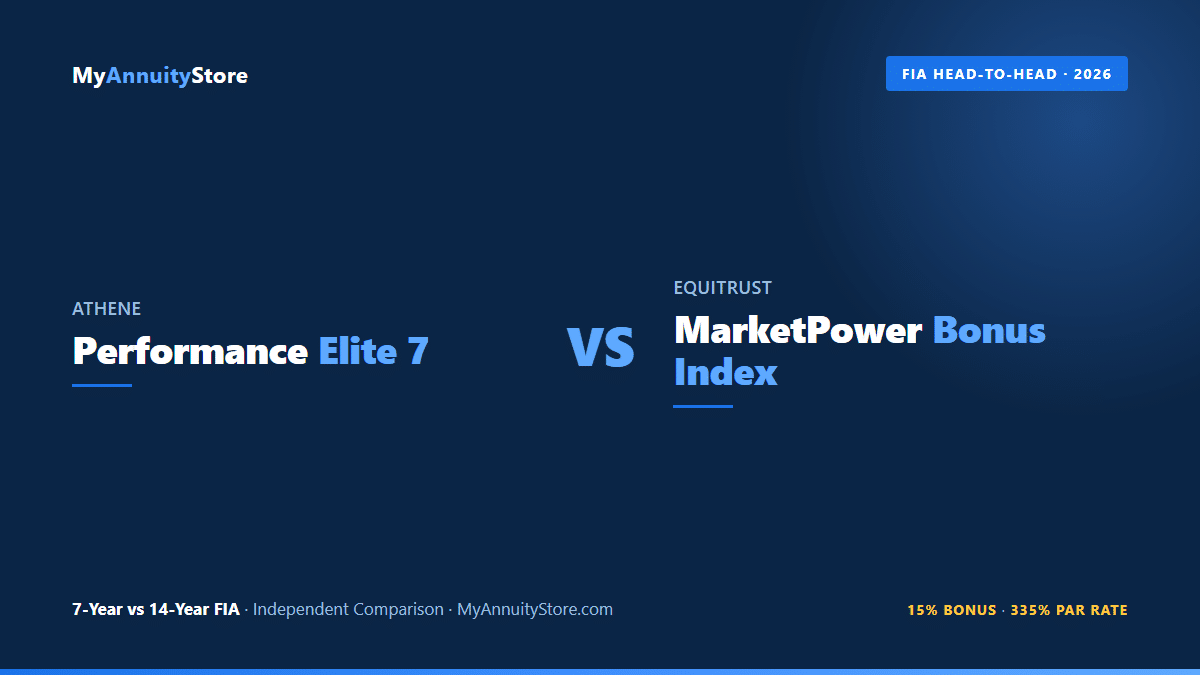 MyAnnuityStore

FIA HEAD-TO-HEAD · 2026

ATHENE
Performance Elite 7

VS

EQUITRUST
MarketPower Bonus Index

7-Year vs 14-Year FIA · Independent Comparison · MyAnnuityStore.com

15% BONUS · 335% PAR RATE